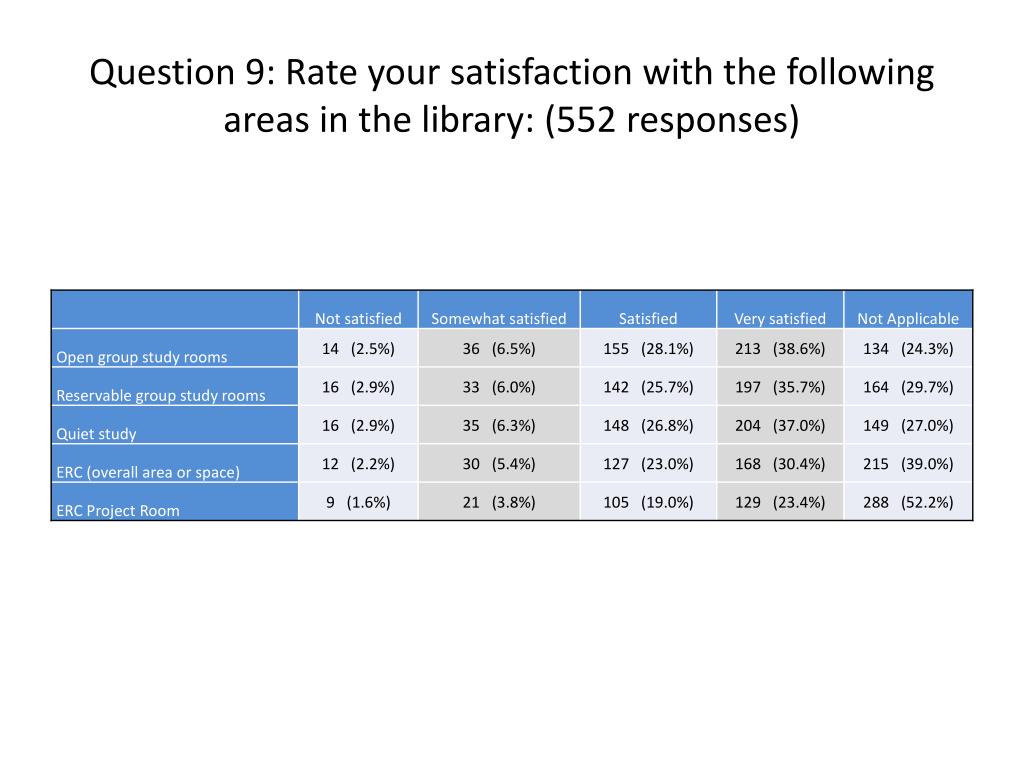 Question 9: Rate your satisfaction with the following areas in the library: (552 responses)

| | Not satisfied | Somewhat satisfied | Satisfied | Very satisfied | Not Applicable |
|---|---|---|---|---|---|
| Open group study rooms | 14 (2.5%) | 36 (6.5%) | 155 (28.1%) | 213 (38.6%) | 134 (24.3%) |
| Reservable group study rooms | 16 (2.9%) | 33 (6.0%) | 142 (25.7%) | 197 (35.7%) | 164 (29.7%) |
| Quiet study | 16 (2.9%) | 35 (6.3%) | 148 (26.8%) | 204 (37.0%) | 149 (27.0%) |
| ERC (overall area or space) | 12 (2.2%) | 30 (5.4%) | 127 (23.0%) | 168 (30.4%) | 215 (39.0%) |
| ERC Project Room | 9 (1.6%) | 21 (3.8%) | 105 (19.0%) | 129 (23.4%) | 288 (52.2%) |